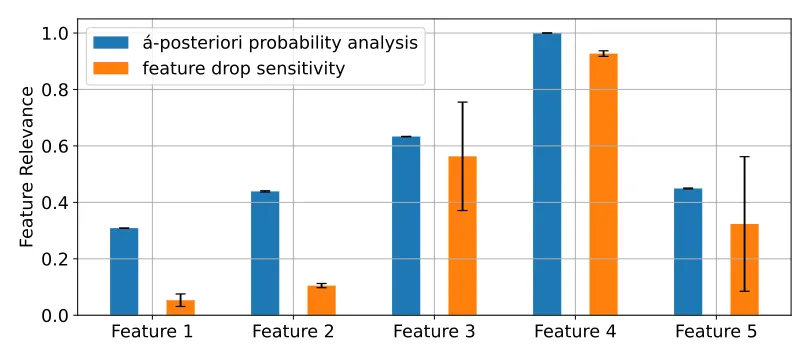 á-posteriori probability analysis
feature drop sensitivity

Feature Relevance

1.0
0.8
0.6
0.4
0.2
0.0

Feature 1
Feature 2
Feature 3
Feature 4
Feature 5